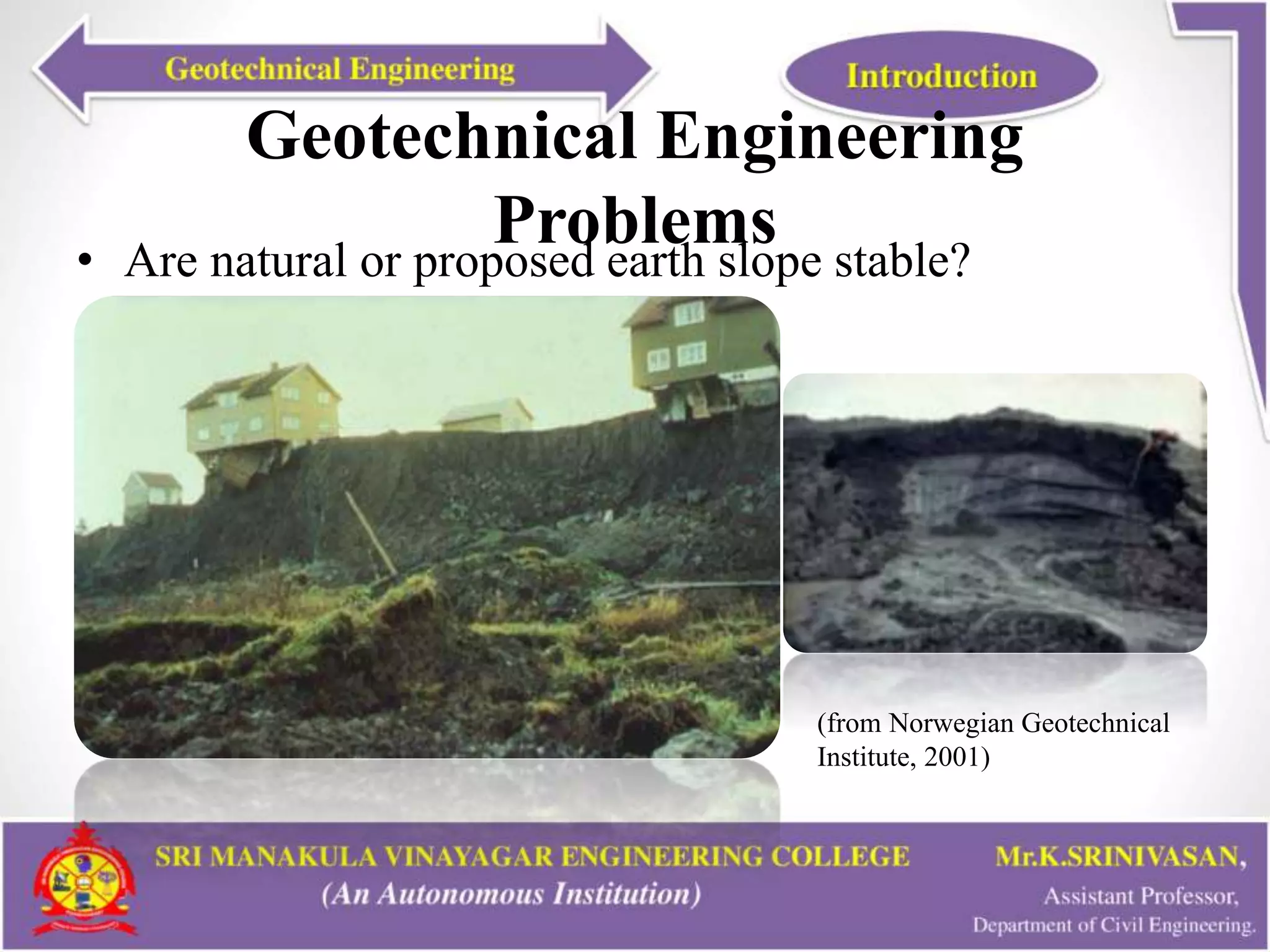 Geotechnical Engineering

Introduction

Geotechnical Engineering Problems

• Are natural or proposed earth slope stable?

(from Norwegian Geotechnical Institute, 2001)

SRI MANAKULA VINAYAGAR ENGINEERING COLLEGE
(An Autonomous Institution)

Mr.K.SRINIVASAN,
Assistant Professor,
Department of Civil Engineering.